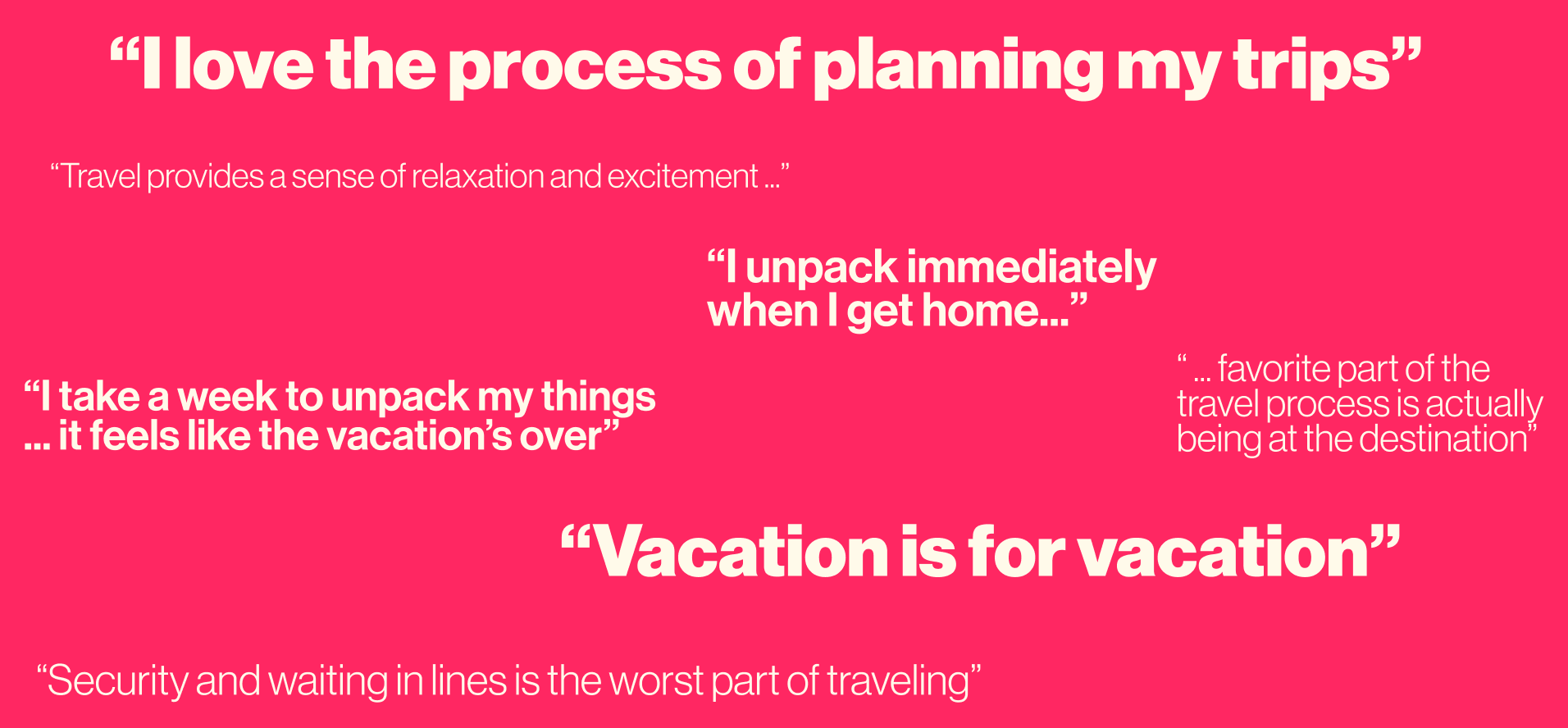 “I love the process of planning my trips”

“Travel provides a sense of relaxation and excitement ...”

“I unpack immediately when I get home...”

“I take a week to unpack my things ... it feels like the vacation’s over”

“ ... favorite part of the travel process is actually being at the destination”

“Vacation is for vacation”

“Security and waiting in lines is the worst part of traveling”